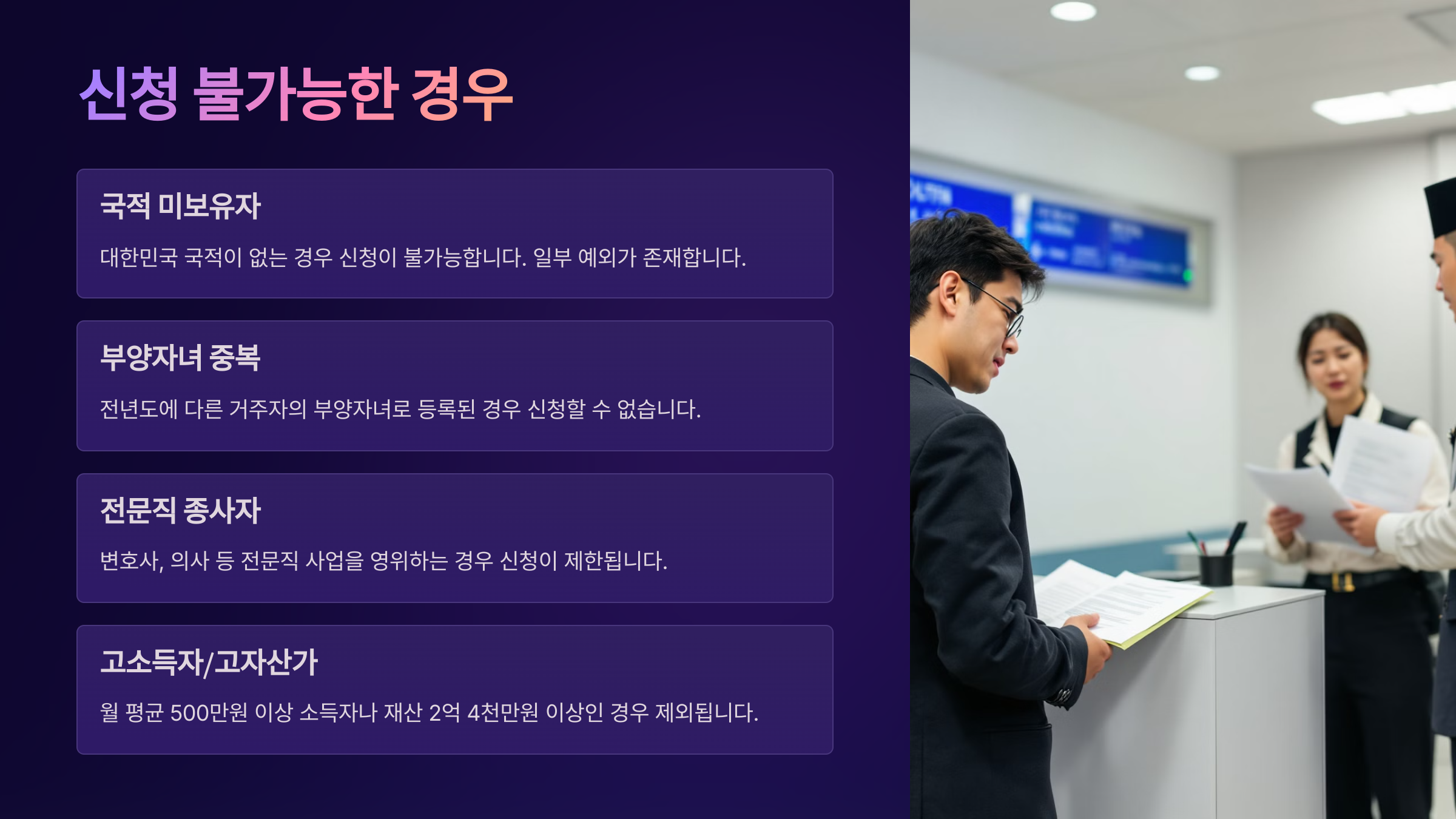 신청 불가능한 경우

국적 미보유자

대한민국 국적이 없는 경우 신청이 불가능합니다. 일부 예외가 존재합니다.

부양자녀 중복

전년도에 다른 거주자의 부양자녀로 등록된 경우 신청할 수 없습니다.

전문직 종사자

변호사, 의사 등 전문직 사업을 영위하는 경우 신청이 제한됩니다.

고소득자/고자산가

월 평균 500만원 이상 소득자나 재산 2억 4천만원 이상인 경우 제외됩니다.